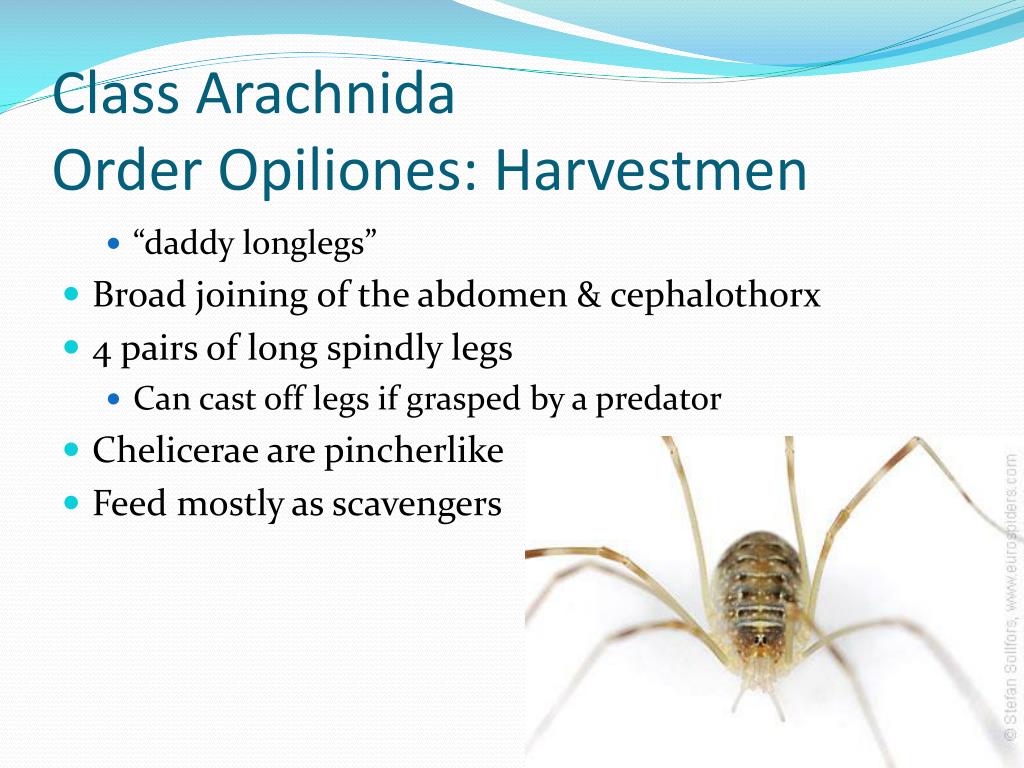 Class Arachnida
Order Opiliones: Harvestmen

- “daddy longlegs”
- Broad joining of the abdomen & cephalothorx
- 4 pairs of long spindly legs
  - Can cast off legs if grasped by a predator
- Chelicerae are pincherlike
- Feed mostly as scavengers

© Stefan Sollfors, www.eurospiders.com